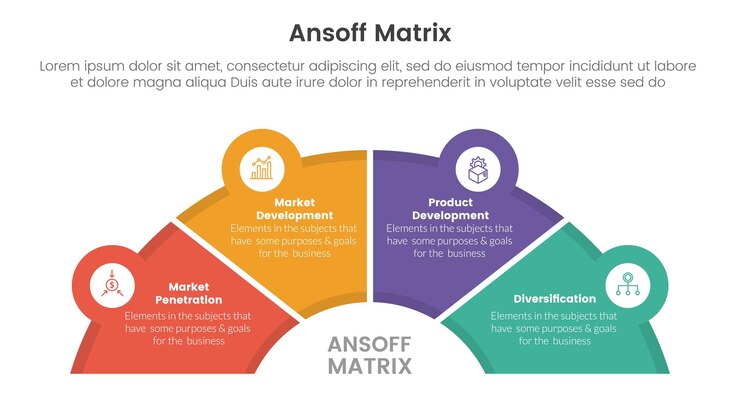 Ansoff Matrix

Lorem ipsum dolor sit amet, consectetur adipiscing elit, sed do eiusmod tempor incididunt ut labore et dolore magna aliqua Duis aute irure dolor in reprehenderit in voluptate velit esse sed do

Market Penetration
Elements in the subjects that have some purposes & goals for the business

Market Development
Elements in the subjects that have some purposes & goals for the business

Product Development
Elements in the subjects that have some purposes & goals for the business

Diversification
Elements in the subjects that have some purposes & goals for the business

ANSOFF MATRIX